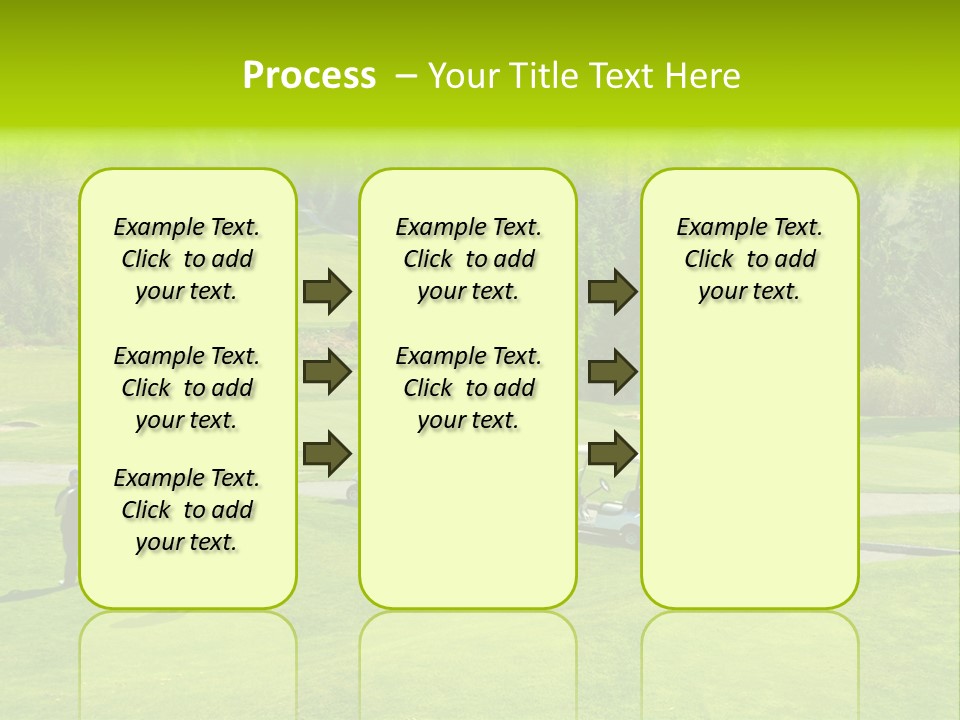 Process – Your Title Text Here

Example Text. Click to add your text.

Example Text. Click to add your text.

Example Text. Click to add your text.

Example Text. Click to add your text.

Example Text. Click to add your text.

Example Text. Click to add your text.